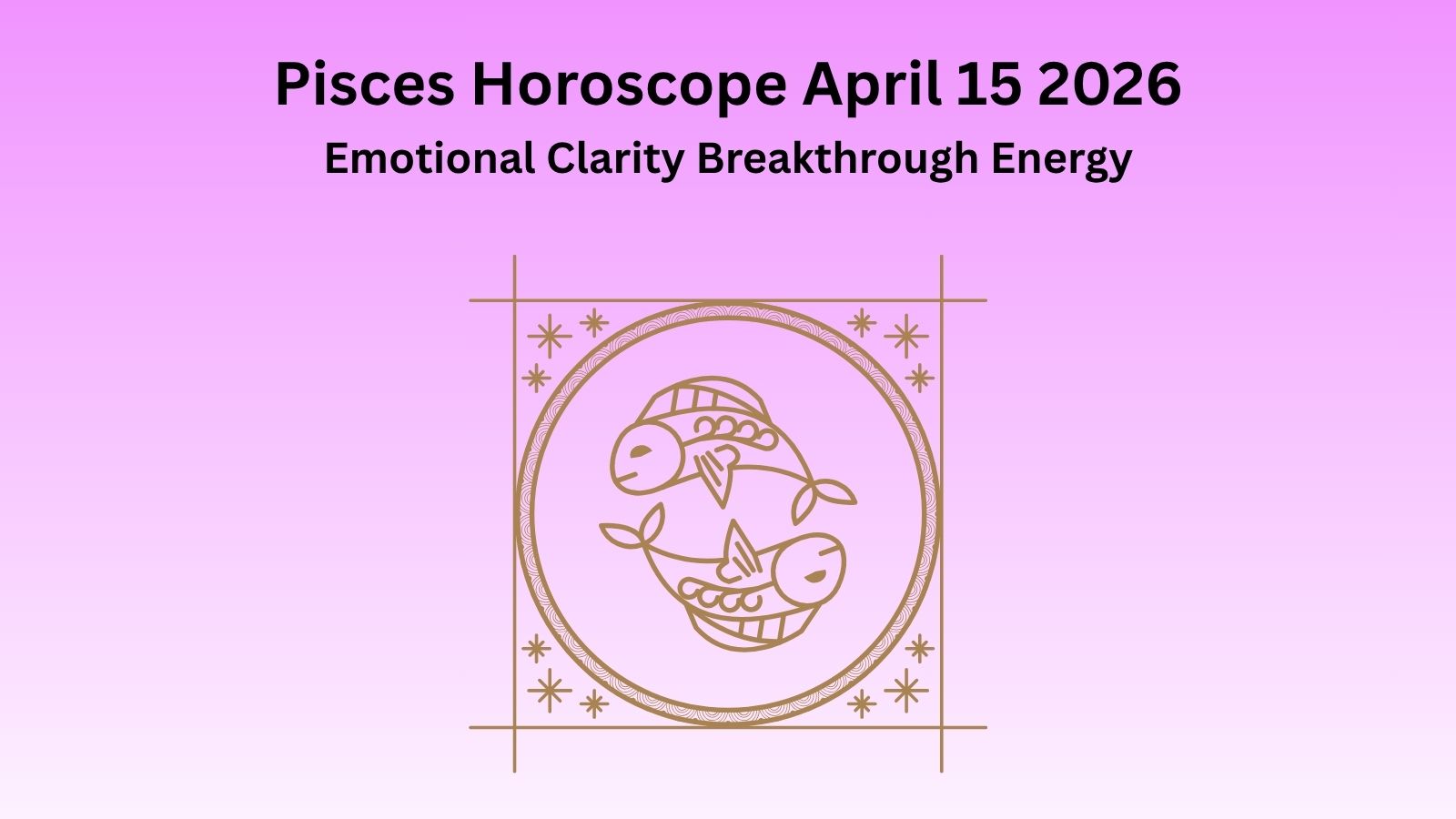 Pisces Horoscope April 15 2026

Emotional Clarity Breakthrough Energy